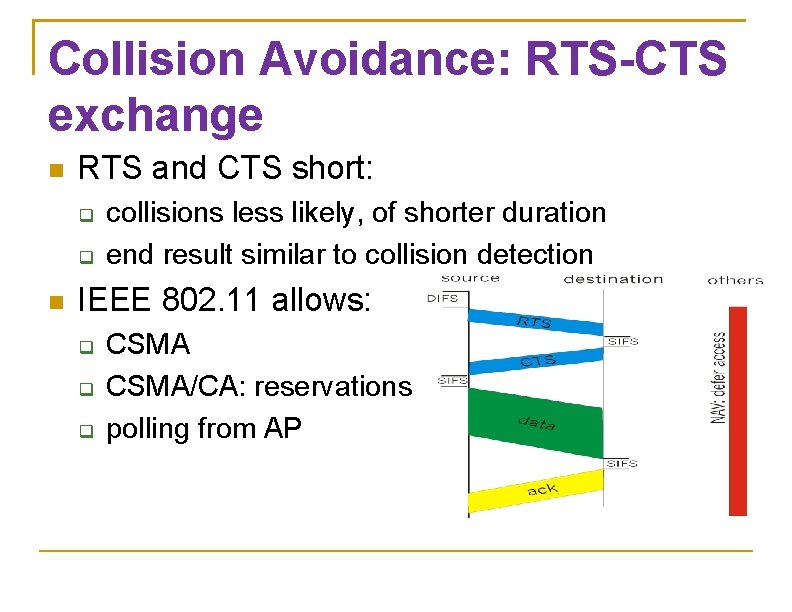 Collision Avoidance: RTS-CTS exchange

RTS and CTS short:
collisions less likely, of shorter duration
end result similar to collision detection

IEEE 802.11 allows:
CSMA
CSMA/CA: reservations
polling from AP

source
destination
others
DIFS
RTS
SIFS
CTS
SIFS
data
SIFS
ack
NAV: defer access